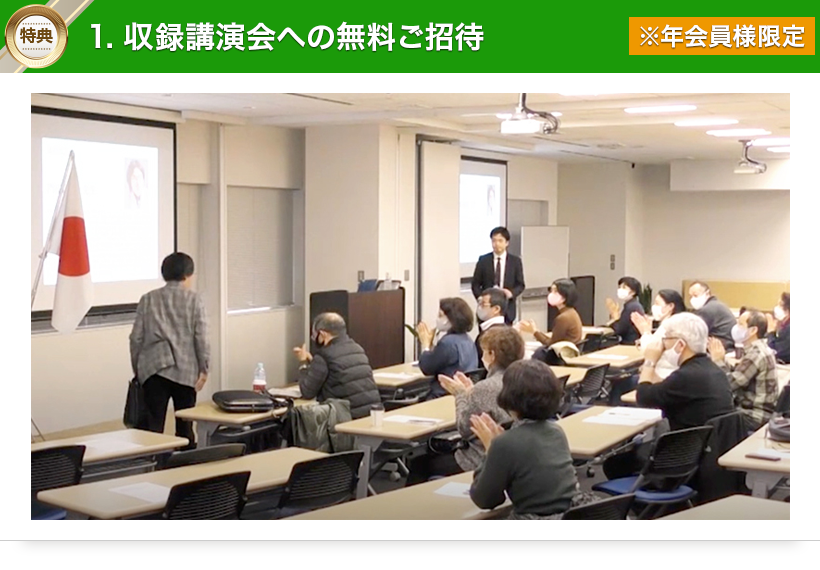 特典

1. 収録講演会への無料ご招待

※年会員様限定